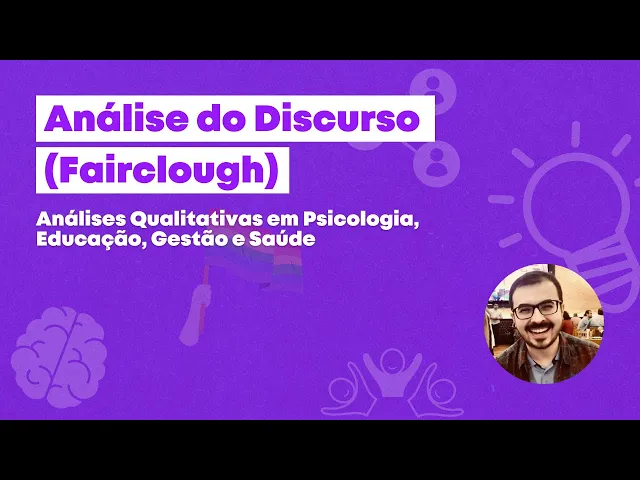 Análise do Discurso (Fairclough)

Análises Qualitativas em Psicologia, Educação, Gestão e Saúde